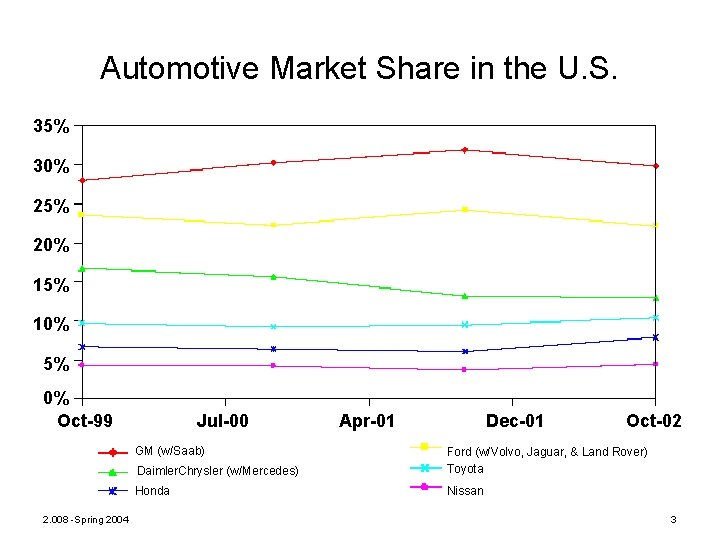 Automotive Market Share in the U.S.

35%
30%
25%
20%
15%
10%
5%
0%

Oct-99
Jul-00
Apr-01
Dec-01
Oct-02

GM (w/Saab)
DaimlerChrysler (w/Mercedes)
Honda
Ford (w/Volvo, Jaguar, & Land Rover)
Toyota
Nissan

2.008 - Spring 2004

3